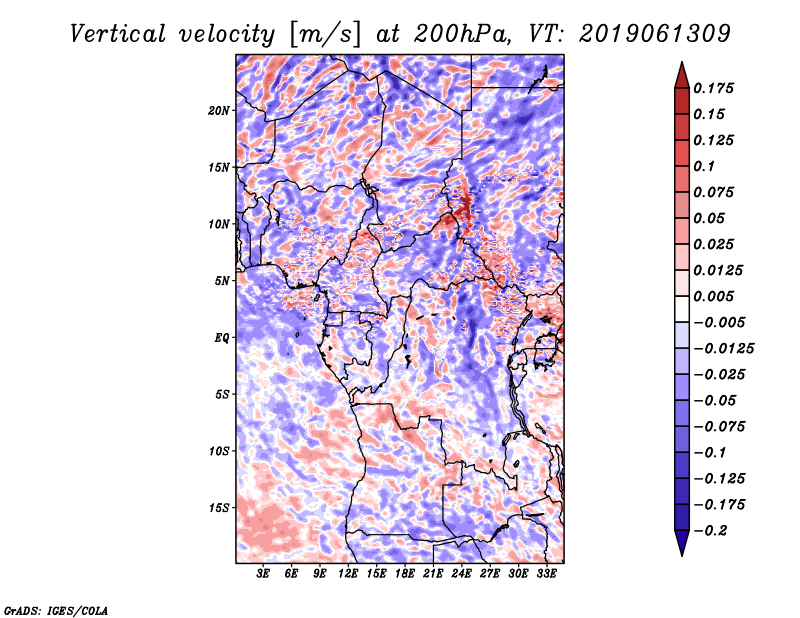 Vertical velocity [m/s] at 200hPa, VT: 2019061309

20N
15N
10N
5N
EQ
5S
10S
15S

3E 6E 9E 12E 15E 18E 21E 24E 27E 30E 33E

0.175
0.15
0.125
0.1
0.075
0.05
0.025
0.0125
0.005
−0.005
−0.0125
−0.025
−0.05
−0.075
−0.1
−0.125
−0.175
−0.2

GrADS: IGES/COLA